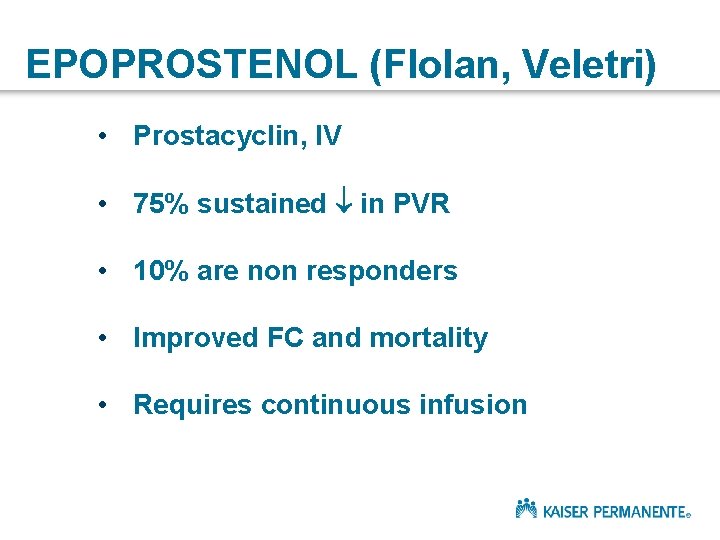 EPOPROSTENOL (Flolan, Veletri)

• Prostacyclin, IV

• 75% sustained $\downarrow$ in PVR

• 10% are non responders

• Improved FC and mortality

• Requires continuous infusion

KAISER PERMANENTE®